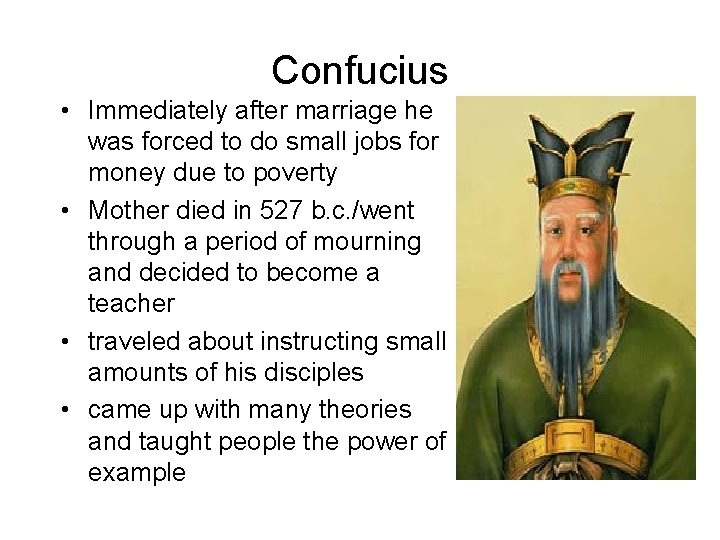 Confucius

• Immediately after marriage he was forced to do small jobs for money due to poverty
• Mother died in 527 b.c./went through a period of mourning and decided to become a teacher
• traveled about instructing small amounts of his disciples
• came up with many theories and taught people the power of example